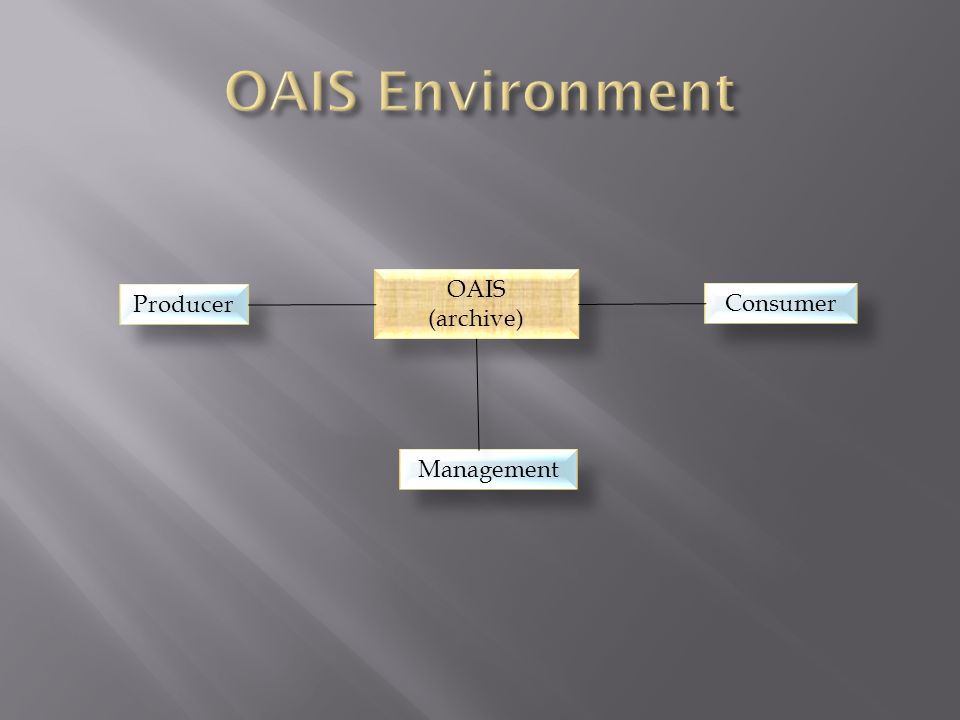 OAIS Environment

Producer

OAIS
(archive)

Consumer

Management